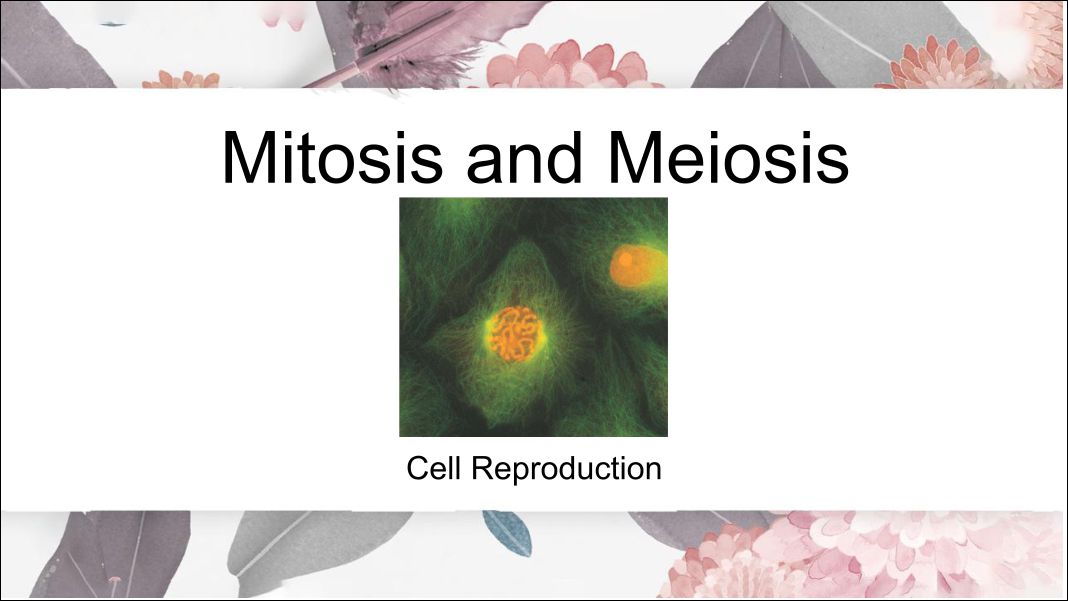 Mitosis and Meiosis

Cell Reproduction